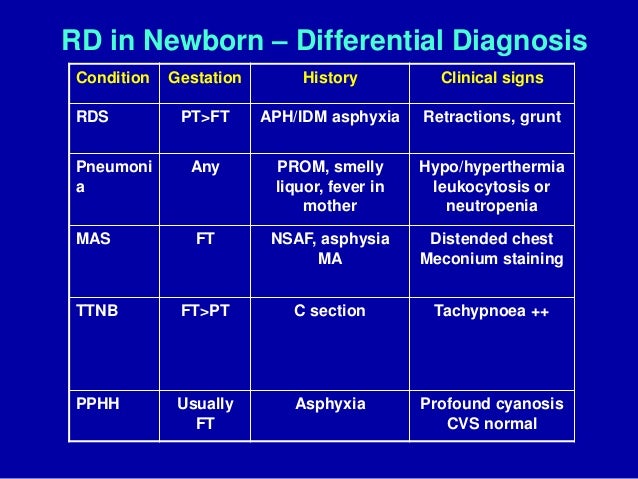 RD in Newborn – Differential Diagnosis

| Condition | Gestation | History | Clinical signs |
|---|---|---|---|
| RDS | PT>FT | APH/IDM asphyxia | Retractions, grunt |
| Pneumonia | Any | PROM, smelly liquor, fever in mother | Hypo/hyperthermia leukocytosis or neutropenia |
| MAS | FT | NSAF, asphysia MA | Distended chest Meconium staining |
| TTNB | FT>PT | C section | Tachypnoea ++ |
| PPHH | Usually FT | Asphyxia | Profound cyanosis CVS normal |